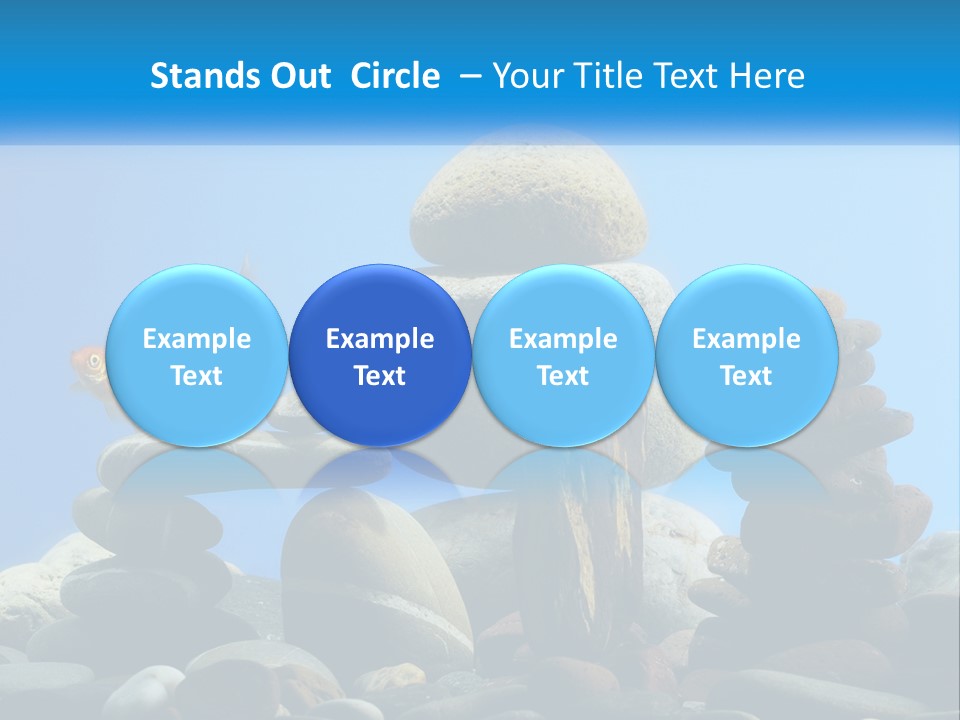 Stands Out Circle – Your Title Text Here

Example Text

Example Text

Example Text

Example Text